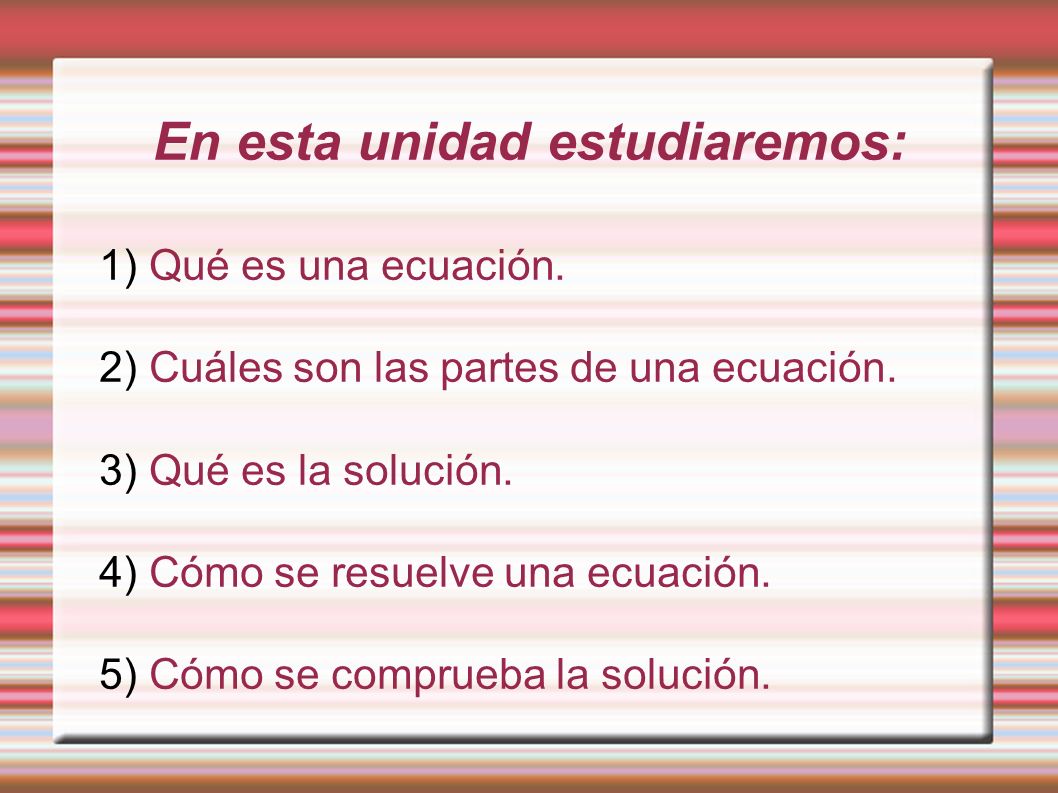 En esta unidad estudiaremos:

1) Qué es una ecuación.

2) Cuáles son las partes de una ecuación.

3) Qué es la solución.

4) Cómo se resuelve una ecuación.

5) Cómo se comprueba la solución.